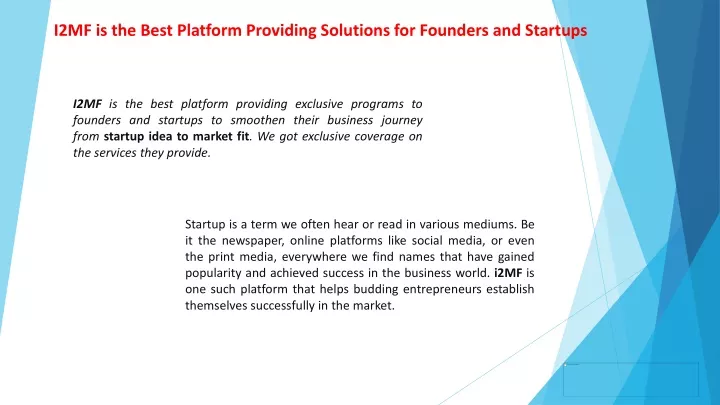 I2MF is the Best Platform Providing Solutions for Founders and Startups

I2MF is the best platform providing exclusive programs to founders and startups to smoothen their business journey from startup idea to market fit. We got exclusive coverage on the services they provide.

Startup is a term we often hear or read in various mediums. Be it the newspaper, online platforms like social media, or even the print media, everywhere we find names that have gained popularity and achieved success in the business world. i2MF is one such platform that helps budding entrepreneurs establish themselves successfully in the market.